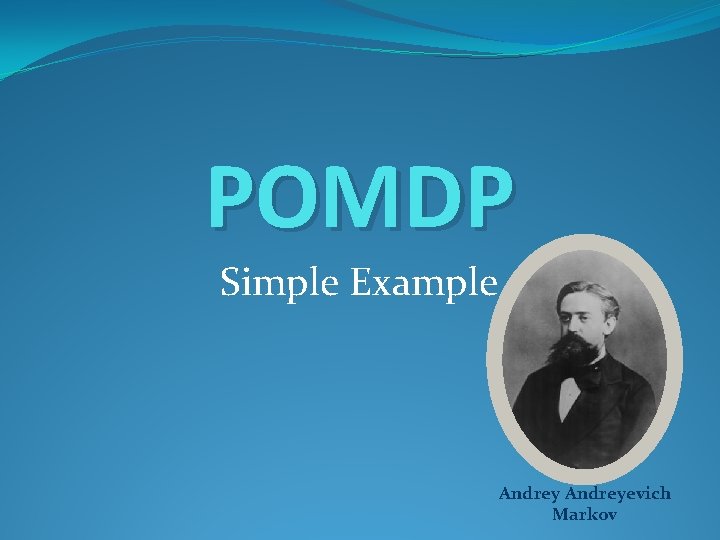 POMDP

Simple Example

Andrey Andreyevich Markov